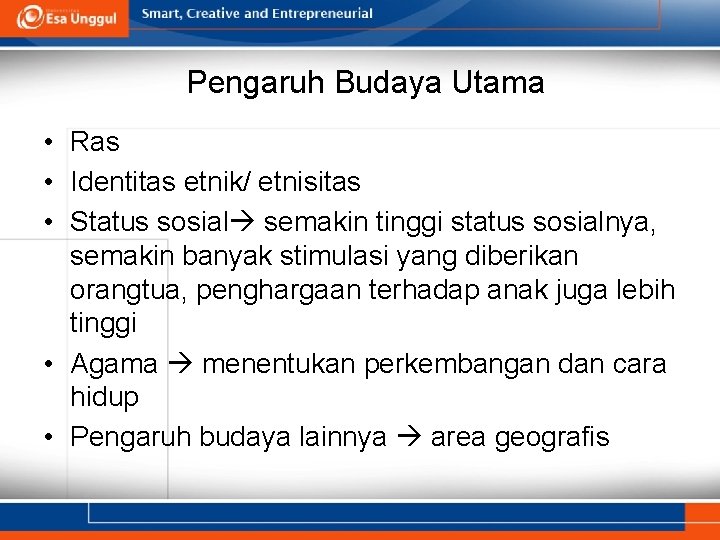 Esa Unggul

Smart, Creative and Entrepreneurial

Pengaruh Budaya Utama

• Ras
• Identitas etnik/ etnisitas
• Status sosial→ semakin tinggi status sosialnya, semakin banyak stimulasi yang diberikan orangtua, penghargaan terhadap anak juga lebih tinggi
• Agama → menentukan perkembangan dan cara hidup
• Pengaruh budaya lainnya → area geografis